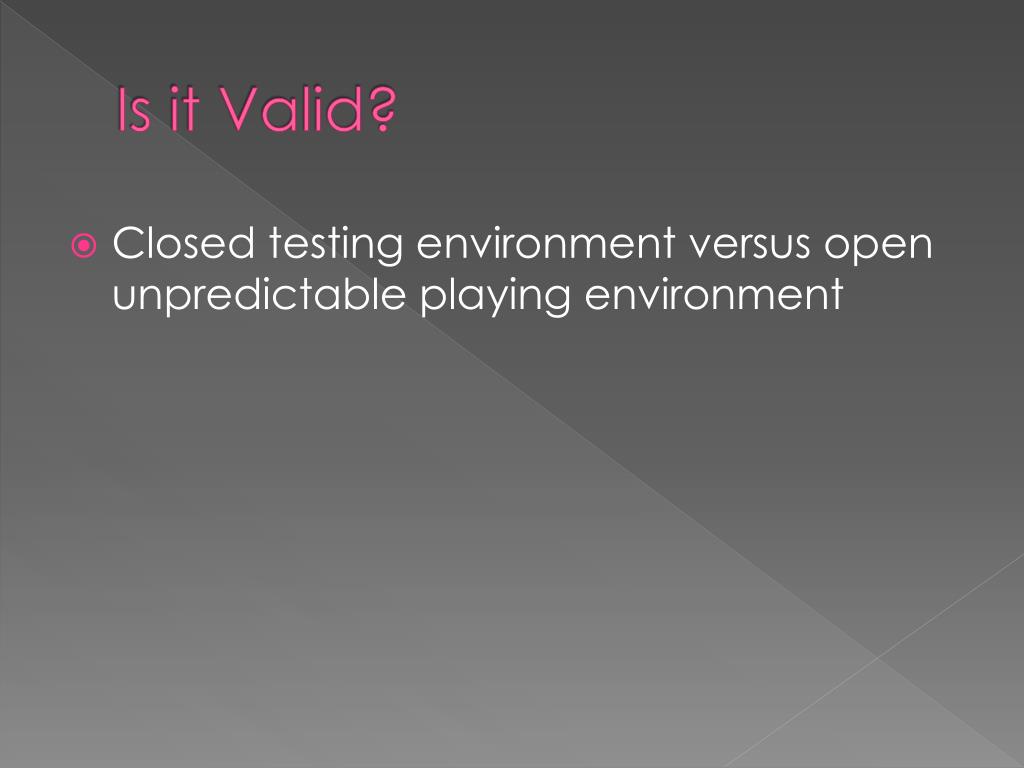 Is it Valid?

Closed testing environment versus open unpredictable playing environment